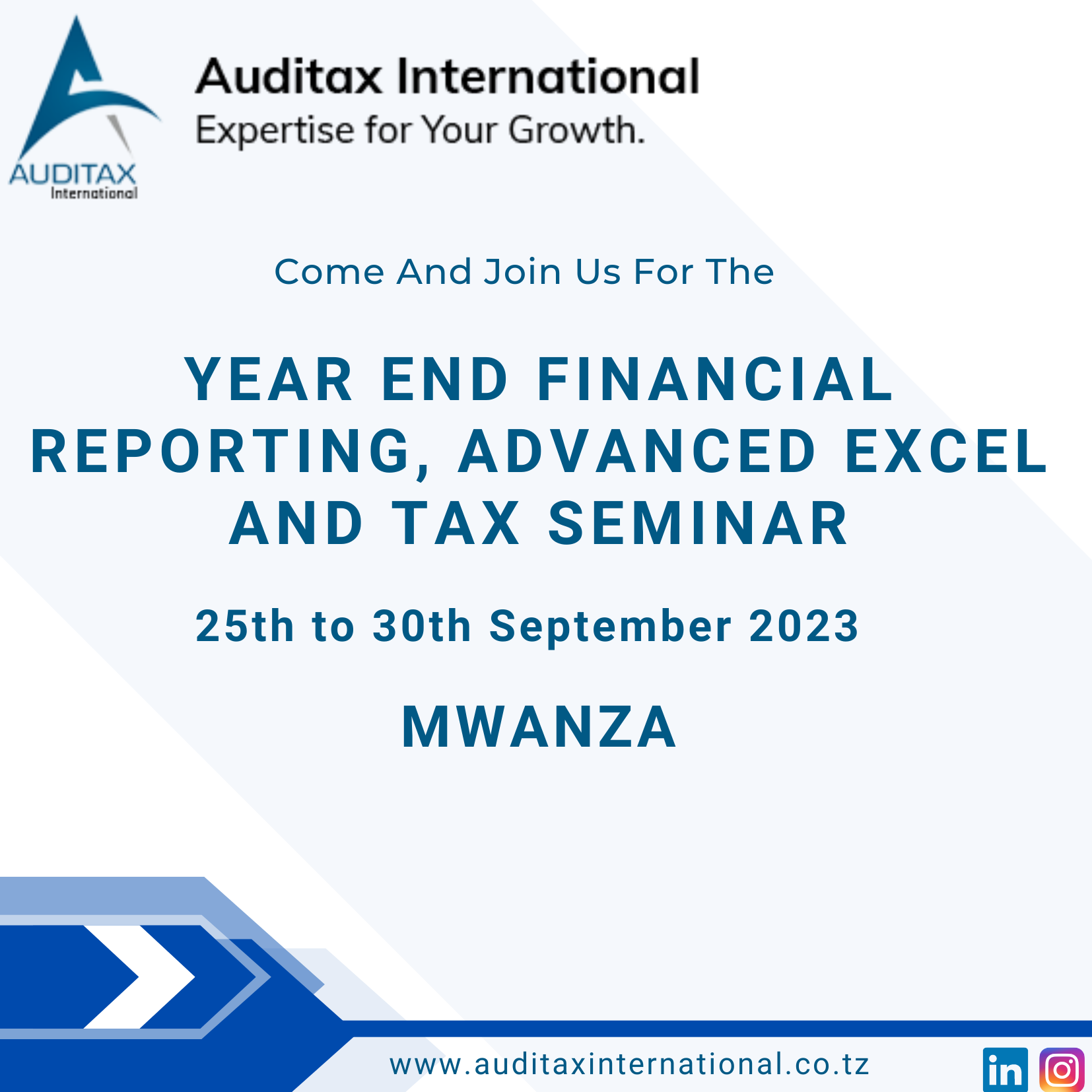 AUDITAX International

Auditax International
Expertise for Your Growth.

Come And Join Us For The

YEAR END FINANCIAL REPORTING, ADVANCED EXCEL AND TAX SEMINAR

25th to 30th September 2023

MWANZA

www.auditaxinternational.co.tz

in